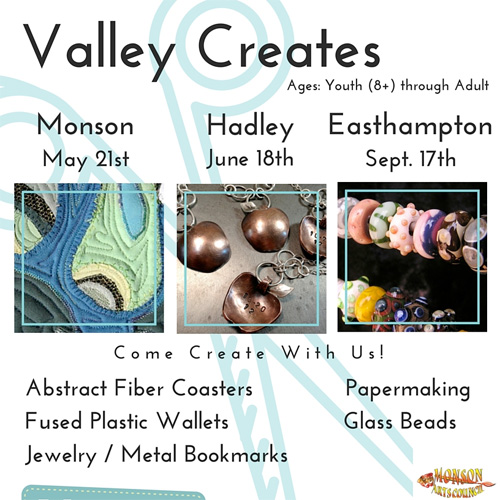 Valley Creates

Ages: Youth (8+) through Adult

Monson
May 21st

Hadley
June 18th

Easthampton
Sept. 17th

Come Create With Us!

Abstract Fiber Coasters
Fused Plastic Wallets
Jewelry / Metal Bookmarks

Papermaking
Glass Beads

MONSON ARTS COUNCIL